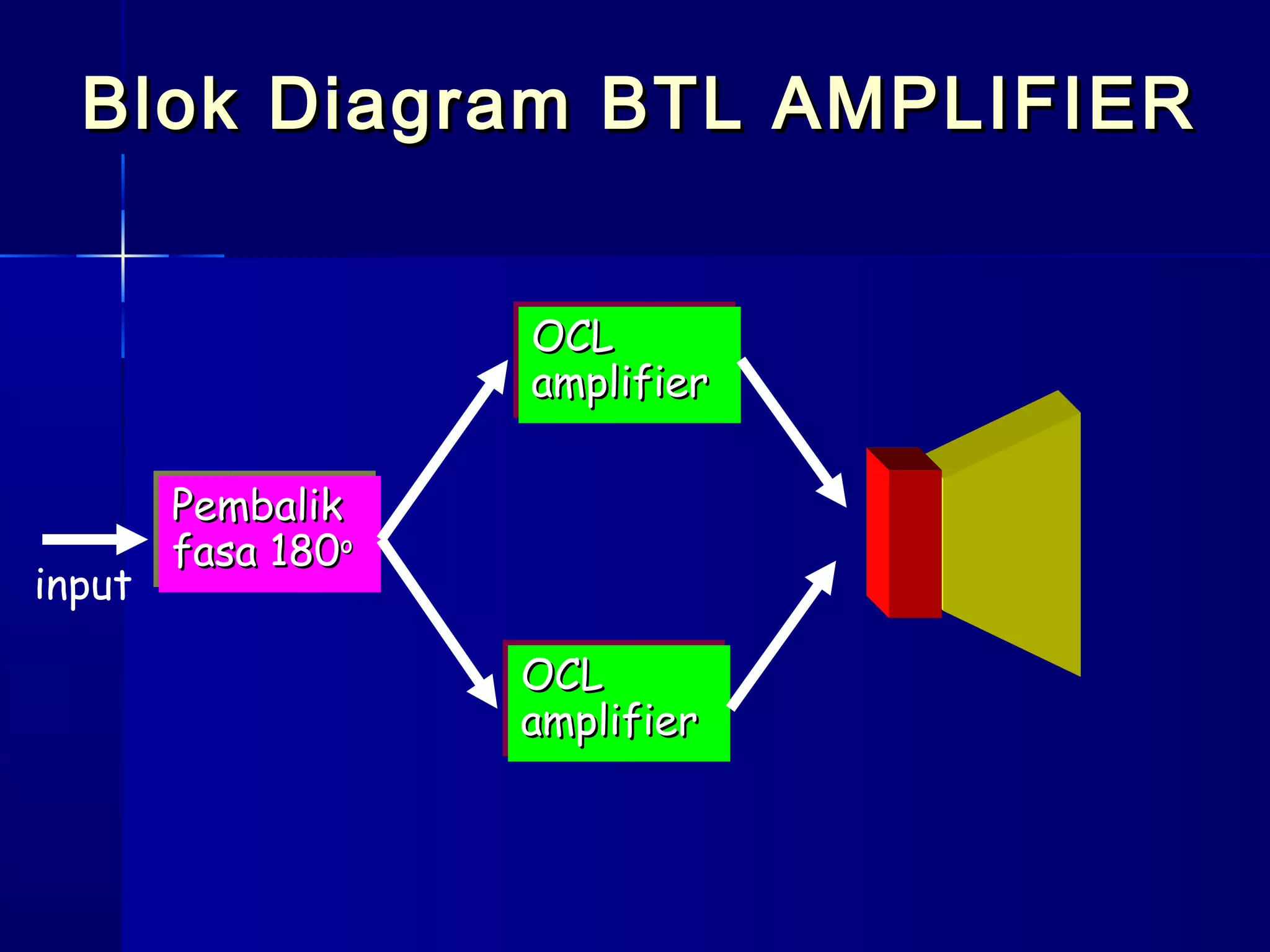 Blok Diagram BTL AMPLIFIER

input

Pembalik fasa $180^o$

OCL amplifier

OCL amplifier